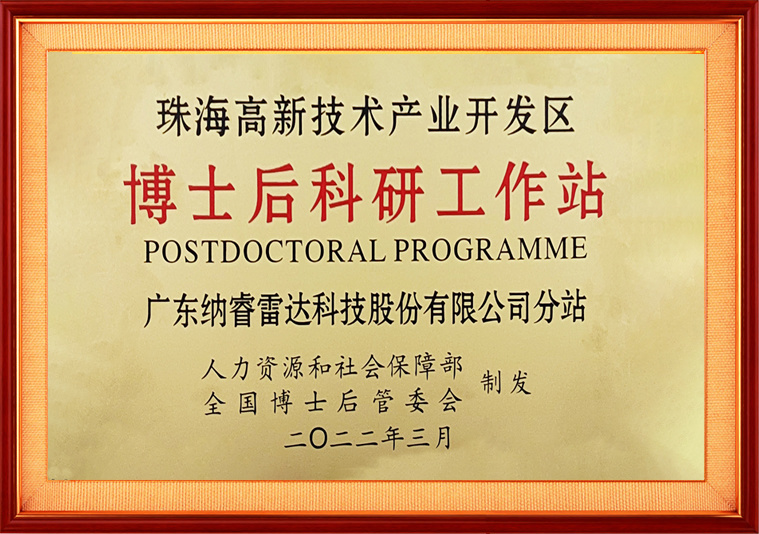 珠海高新技术产业开发区

博士后科研工作站

POSTDOCTORAL PROGRAMME

广东纳睿雷达科技股份有限公司分站

人力资源和社会保障部
全国博士后管委会
制发

二〇二二年三月